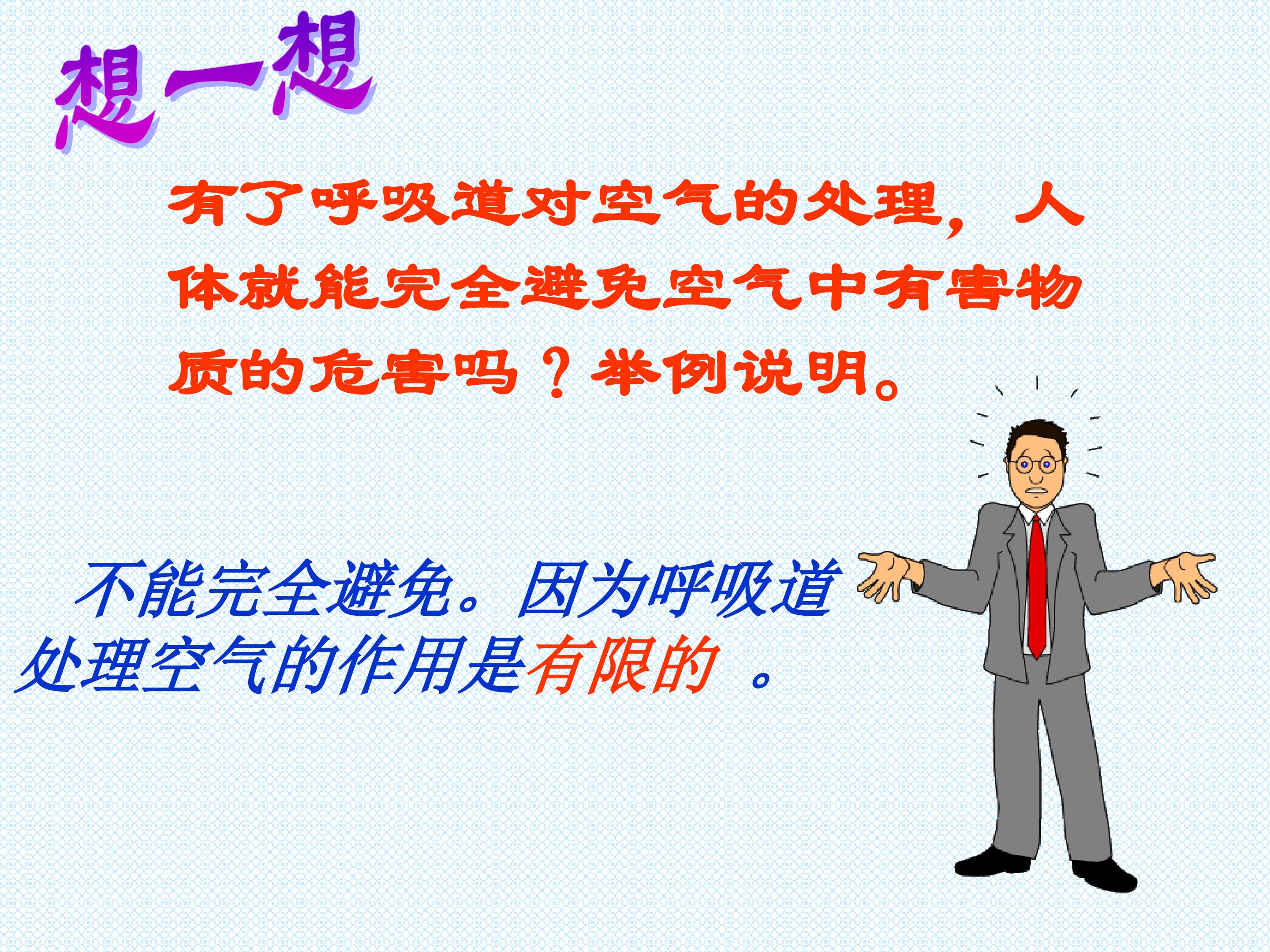 想一想

有了呼吸道对空气的处理，人体就能完全避免空气中有害物质的危害吗？举例说明。

不能完全避免。因为呼吸道处理空气的作用是有限的 。